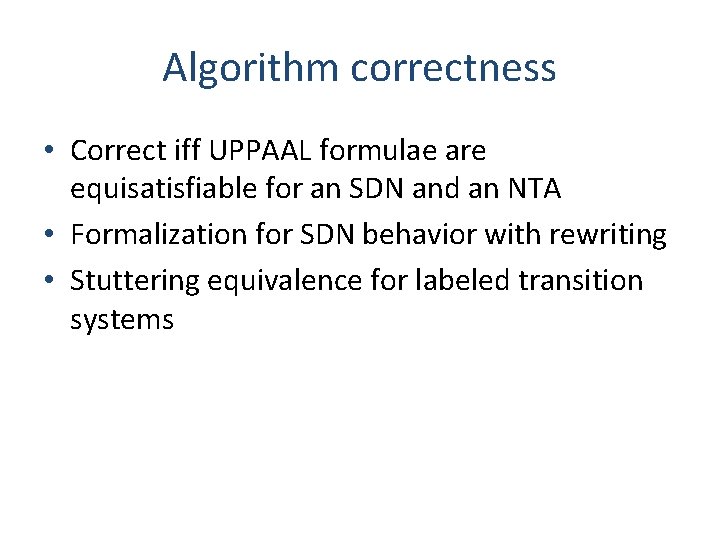 Algorithm correctness

• Correct iff UPPAAL formulae are equisatisfiable for an SDN and an NTA
• Formalization for SDN behavior with rewriting
• Stuttering equivalence for labeled transition systems